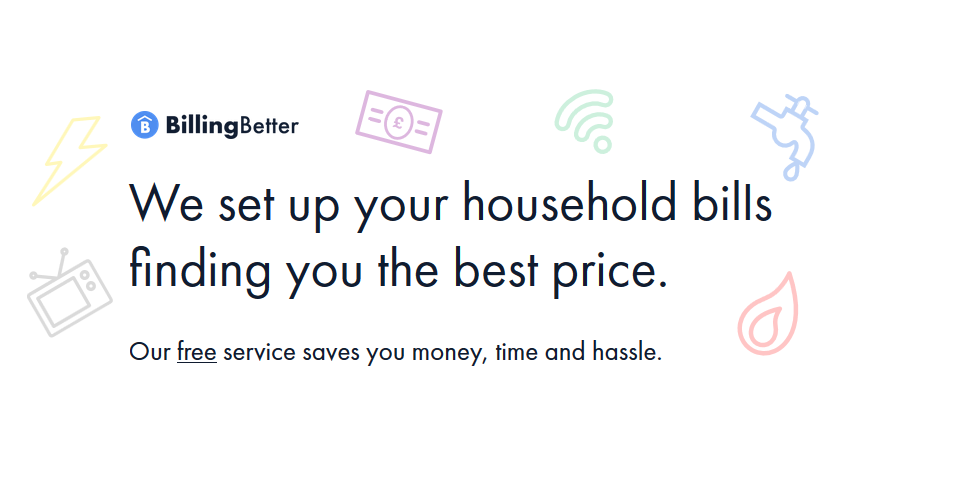 BillingBetter

We set up your household bills finding you the best price.

Our free service saves you money, time and hassle.